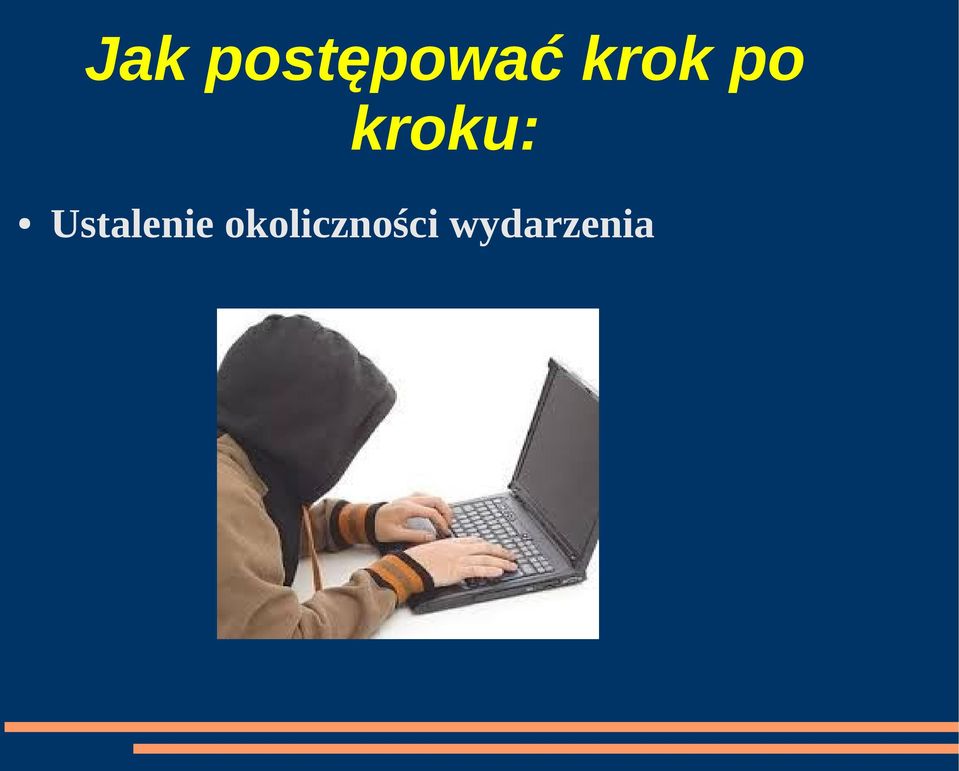 Jak postępować krok po kroku:

• Ustalenie okoliczności wydarzenia